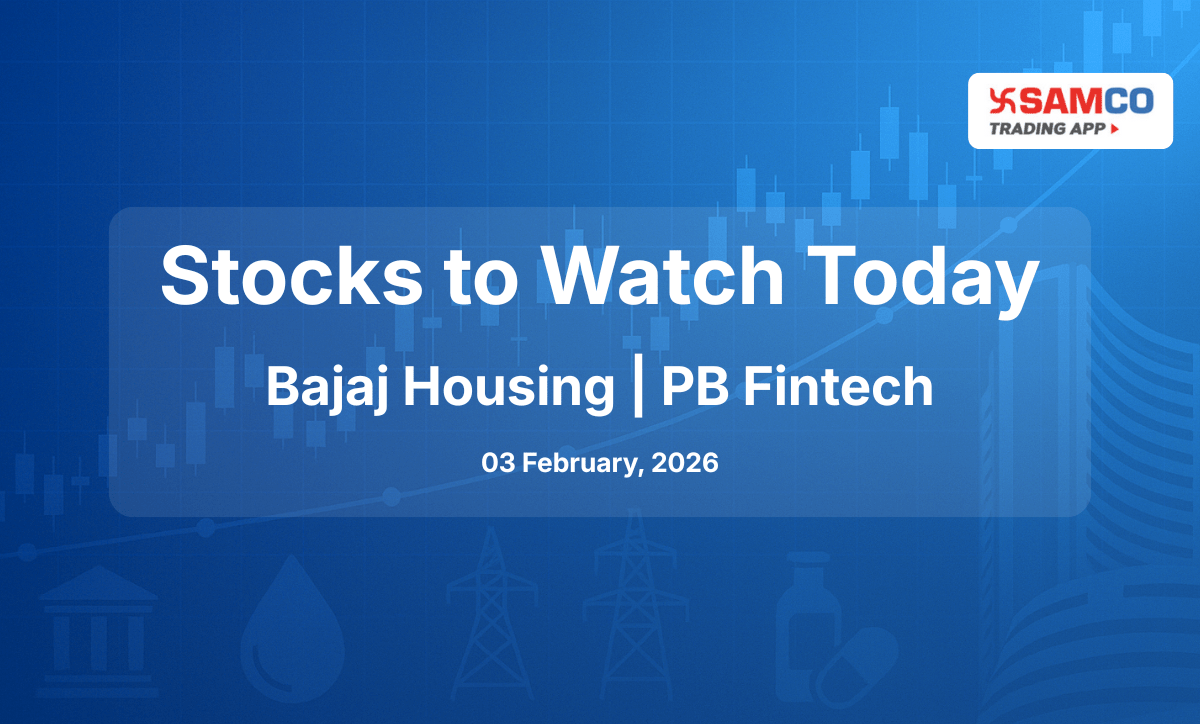 SAMCO
TRADING APP

Stocks to Watch Today

Bajaj Housing | PB Fintech

03 February, 2026